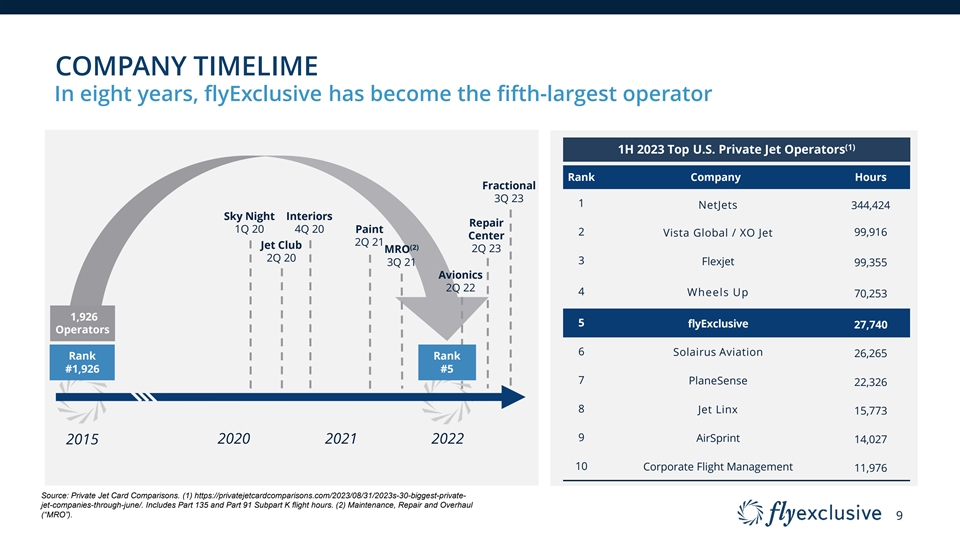 COMPANY TIMELIME

In eight years, flyExclusive has become the fifth-largest operator

1,926 Operators

Rank #1,926

Sky Night 1Q 20

Jet Club 2Q 20

Interiors 4Q 20

Paint 2Q 21

MRO$^{(2)}$ 3Q 21

Avionics 2Q 22

Repair Center 2Q 23

Fractional 3Q 23

Rank #5

2015 2020 2021 2022

1H 2023 Top U.S. Private Jet Operators$^{(1)}$

| Rank | Company | Hours |
|---|---|---|
| 1 | NetJets | 344,424 |
| 2 | Vista Global / XO Jet | 99,916 |
| 3 | Flexjet | 99,355 |
| 4 | Wheels Up | 70,253 |
| 5 | flyExclusive | 27,740 |
| 6 | Solairus Aviation | 26,265 |
| 7 | PlaneSense | 22,326 |
| 8 | Jet Linx | 15,773 |
| 9 | AirSprint | 14,027 |
| 10 | Corporate Flight Management | 11,976 |

Source: Private Jet Card Comparisons. (1) https://privatejetcardcomparisons.com/2023/08/31/2023s-30-biggest-private-jet-companies-through-june/. Includes Part 135 and Part 91 Subpart K flight hours. (2) Maintenance, Repair and Overhaul ("MRO").

flyexclusive 9